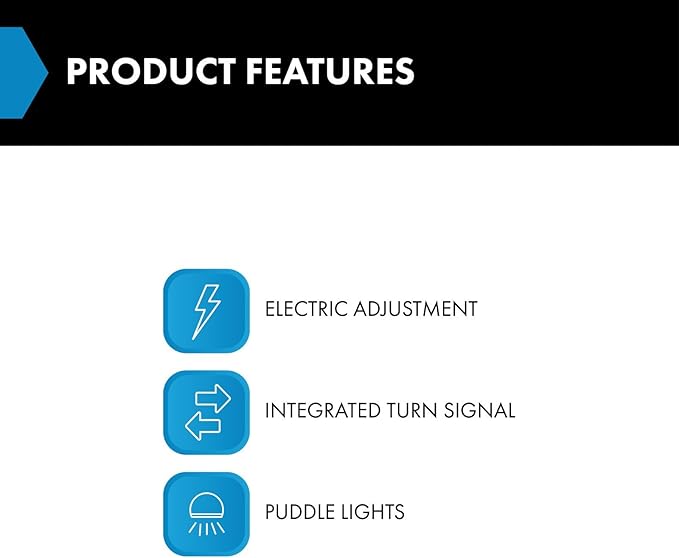 PRODUCT FEATURES

ELECTRIC ADJUSTMENT

INTEGRATED TURN SIGNAL

PUDDLE LIGHTS